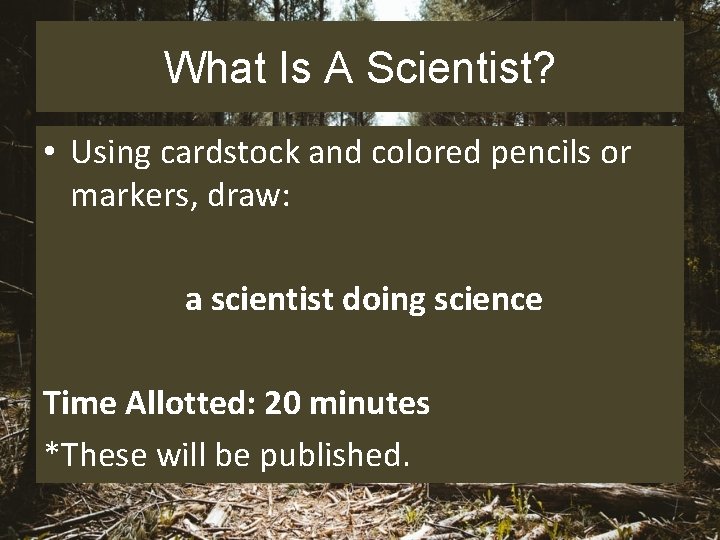 What Is A Scientist?

• Using cardstock and colored pencils or markers, draw:

a scientist doing science

Time Allotted: 20 minutes

*These will be published.